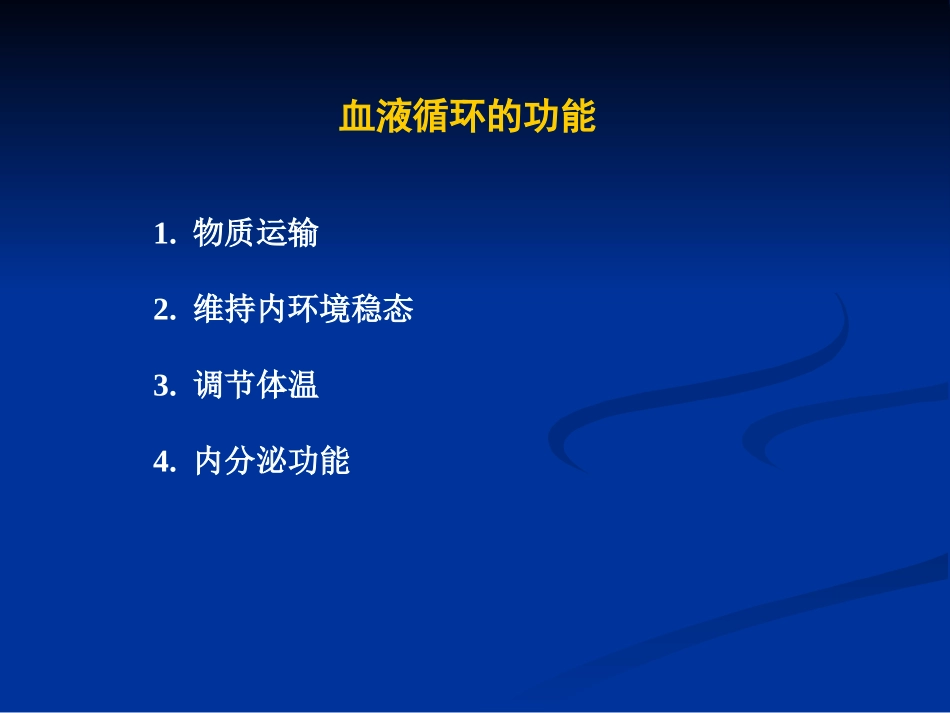 血液循环的功能

1. 物质运输

2. 维持内环境稳态

3. 调节体温

4. 内分泌功能